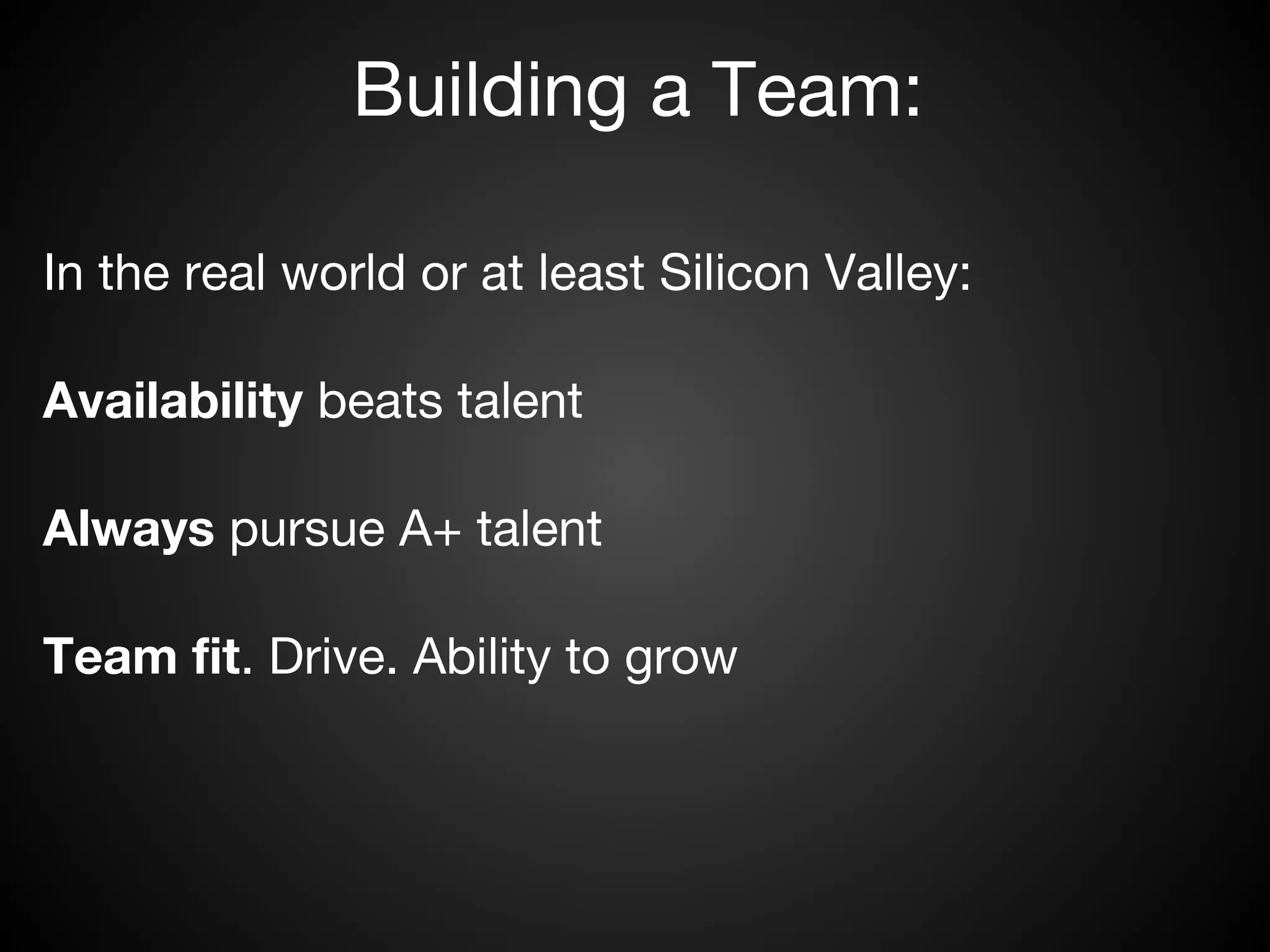 Building a Team:

In the real world or at least Silicon Valley:

Availability beats talent

Always pursue A+ talent

Team fit. Drive. Ability to grow